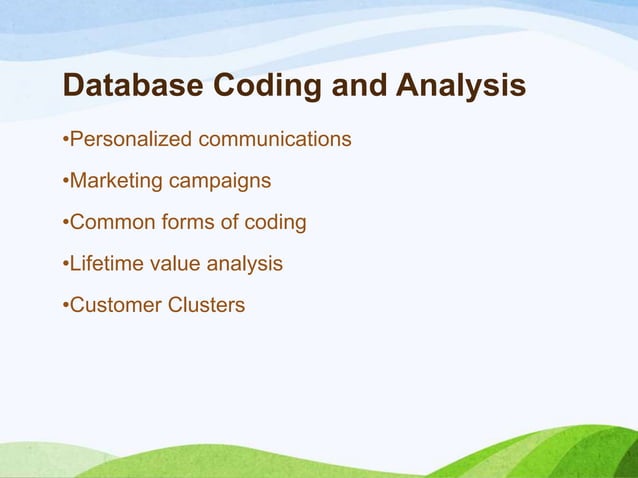 Database Coding and Analysis

•Personalized communications

•Marketing campaigns

•Common forms of coding

•Lifetime value analysis

•Customer Clusters